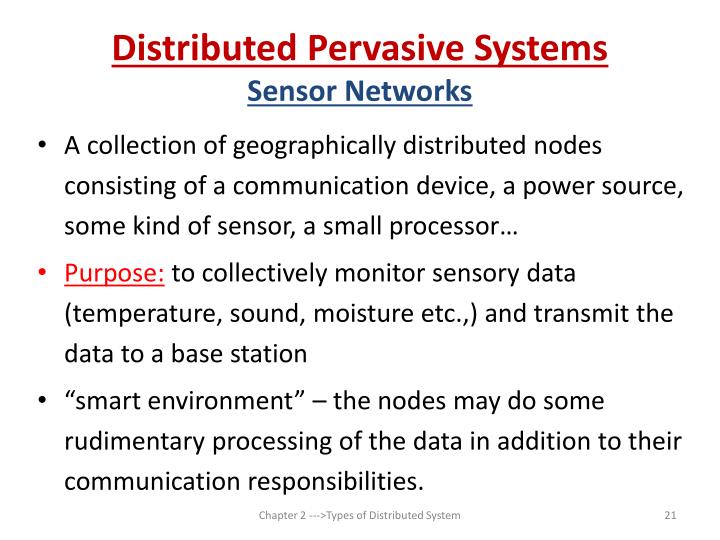 Distributed Pervasive Systems
Sensor Networks

• A collection of geographically distributed nodes consisting of a communication device, a power source, some kind of sensor, a small processor…

• Purpose: to collectively monitor sensory data (temperature, sound, moisture etc.,) and transmit the data to a base station

• “smart environment” – the nodes may do some rudimentary processing of the data in addition to their communication responsibilities.

Chapter 2 --->Types of Distributed System

21